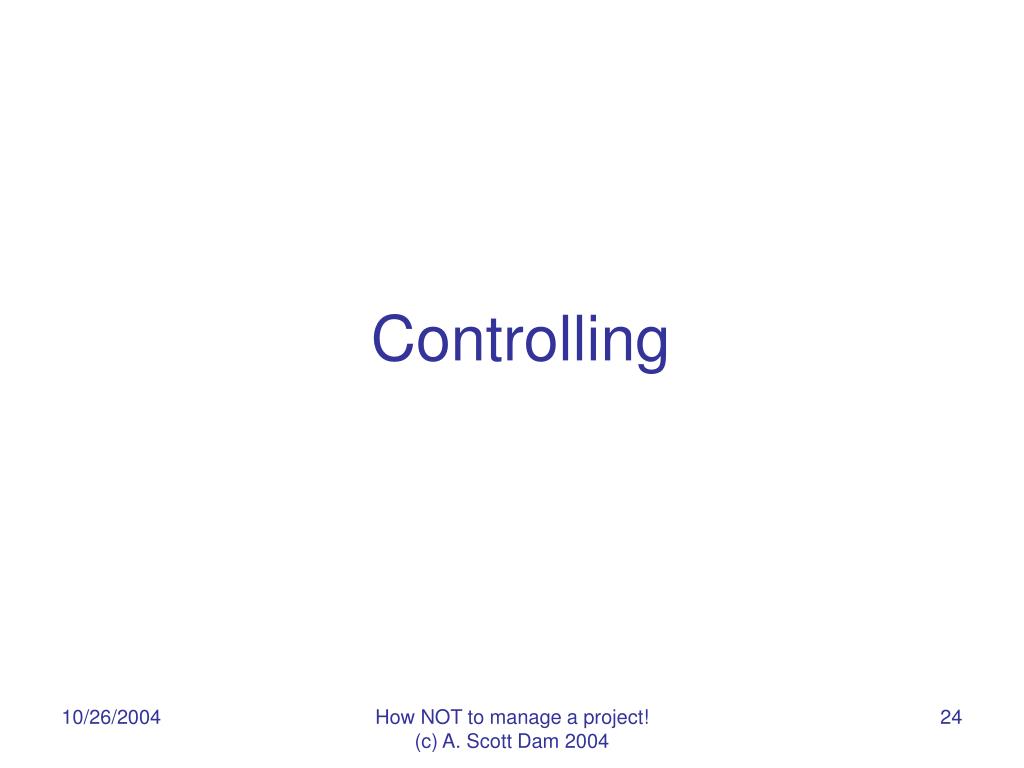 Controlling

10/26/2004

How NOT to manage a project!
(c) A. Scott Dam 2004

24